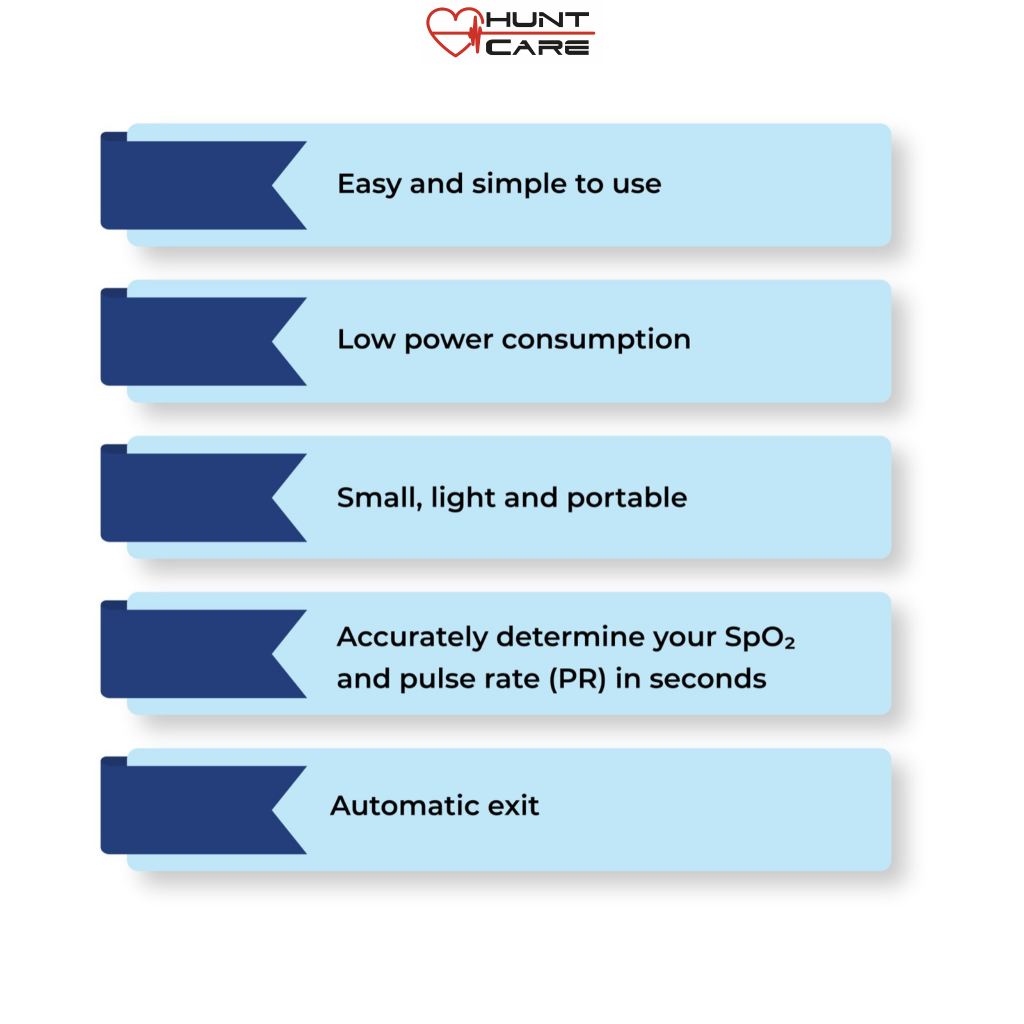 HUNT CARE

Easy and simple to use

Low power consumption

Small, light and portable

Accurately determine your $SpO_2$ and pulse rate (PR) in seconds

Automatic exit